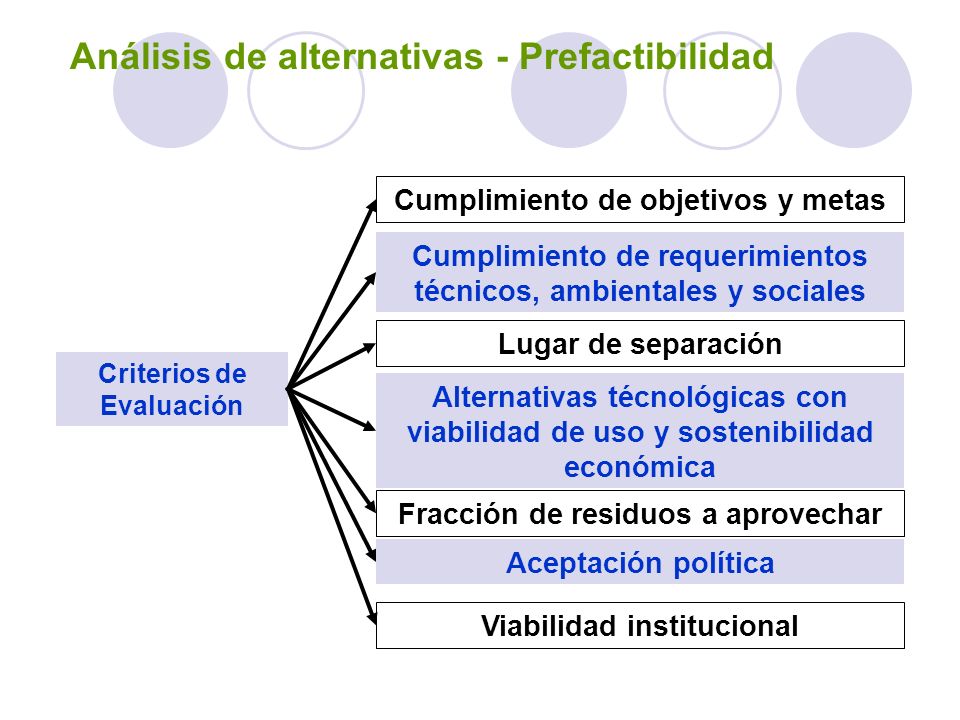 Análisis de alternativas - Prefactibilidad

Criterios de Evaluación

Cumplimiento de objetivos y metas

Cumplimiento de requerimientos técnicos, ambientales y sociales

Lugar de separación

Alternativas técnológicas con viabilidad de uso y sostenibilidad económica

Fracción de residuos a aprovechar

Aceptación política

Viabilidad institucional